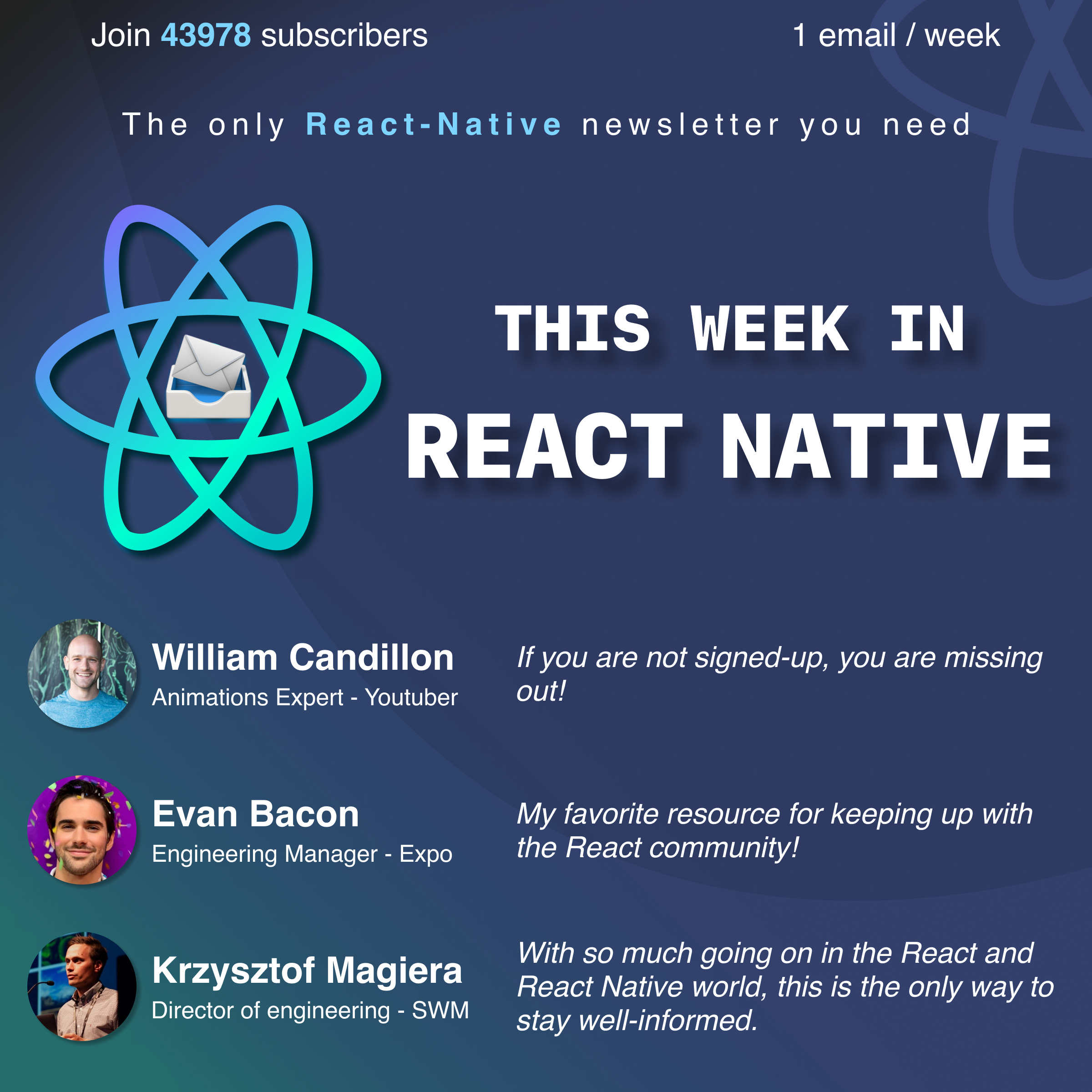 Join 43978 subscribers

1 email / week

The only React-Native newsletter you need

THIS WEEK IN

REACT NATIVE

William Candillon
Animations Expert - Youtuber

If you are not signed-up, you are missing out!

Evan Bacon
Engineering Manager - Expo

My favorite resource for keeping up with the React community!

Krzysztof Magiera
Director of engineering - SWM

With so much going on in the React and React Native world, this is the only way to stay well-informed.